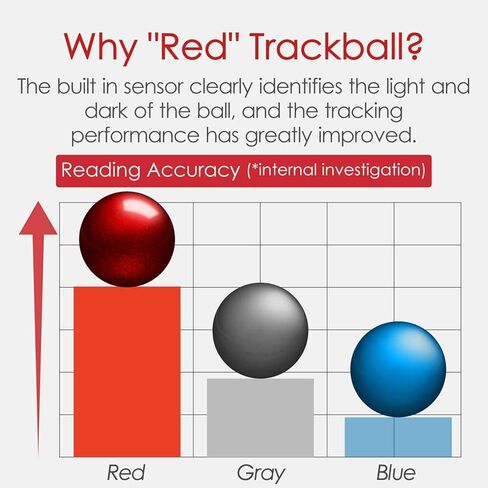 Why "Red" Trackball?

The built in sensor clearly identifies the light and dark of the ball, and the tracking performance has greatly improved.

Reading Accuracy (*internal investigation)

Red

Gray

Blue